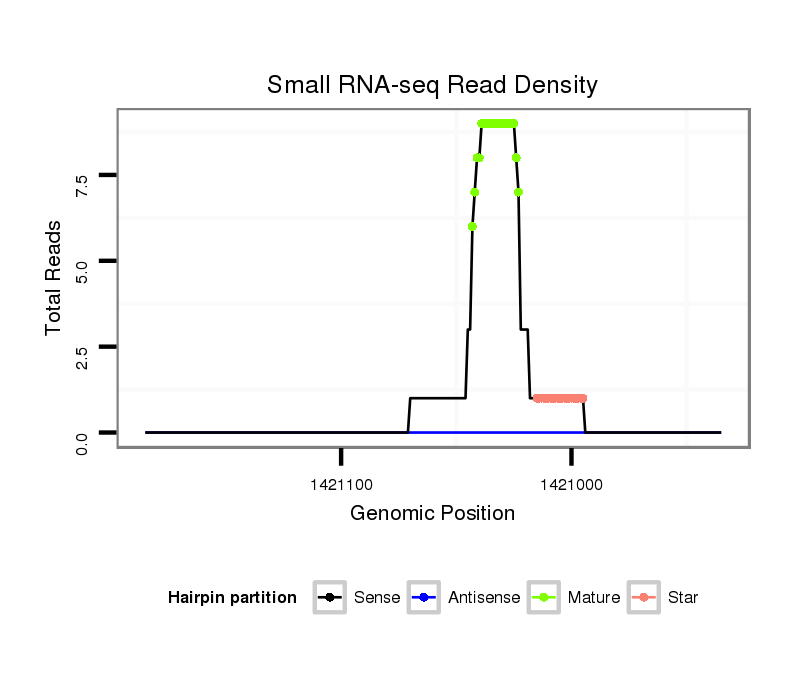 Small RNA-seq Read Density

Total Reads

7.5

5.0

2.5

0.0

1421100

1421000

Genomic Position

Hairpin partition
Sense
Antisense
Mature
Star